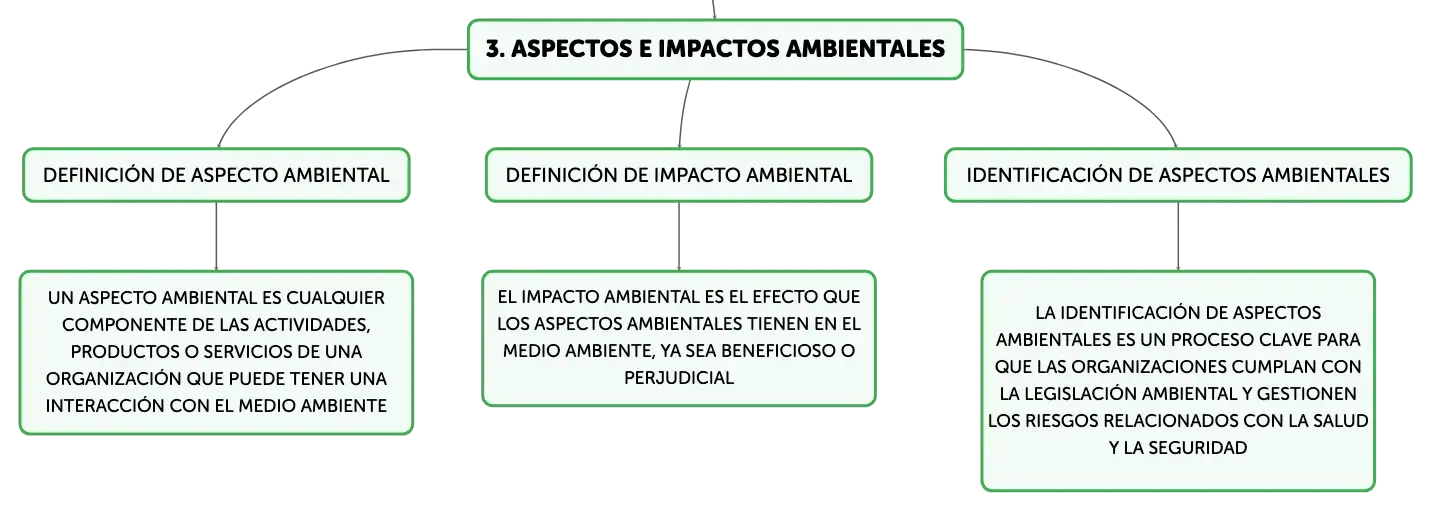 3. ASPECTOS E IMPACTOS AMBIENTALES

DEFINICIÓN DE ASPECTO AMBIENTAL

UN ASPECTO AMBIENTAL ES CUALQUIER COMPONENTE DE LAS ACTIVIDADES, PRODUCTOS O SERVICIOS DE UNA ORGANIZACIÓN QUE PUEDE TENER UNA INTERACCIÓN CON EL MEDIO AMBIENTE

DEFINICIÓN DE IMPACTO AMBIENTAL

EL IMPACTO AMBIENTAL ES EL EFECTO QUE LOS ASPECTOS AMBIENTALES TIENEN EN EL MEDIO AMBIENTE, YA SEA BENEFICIOSO O PERJUDICIAL

IDENTIFICACIÓN DE ASPECTOS AMBIENTALES

LA IDENTIFICACIÓN DE ASPECTOS AMBIENTALES ES UN PROCESO CLAVE PARA QUE LAS ORGANIZACIONES CUMPLAN CON LA LEGISLACIÓN AMBIENTAL Y GESTIONEN LOS RIESGOS RELACIONADOS CON LA SALUD Y LA SEGURIDAD